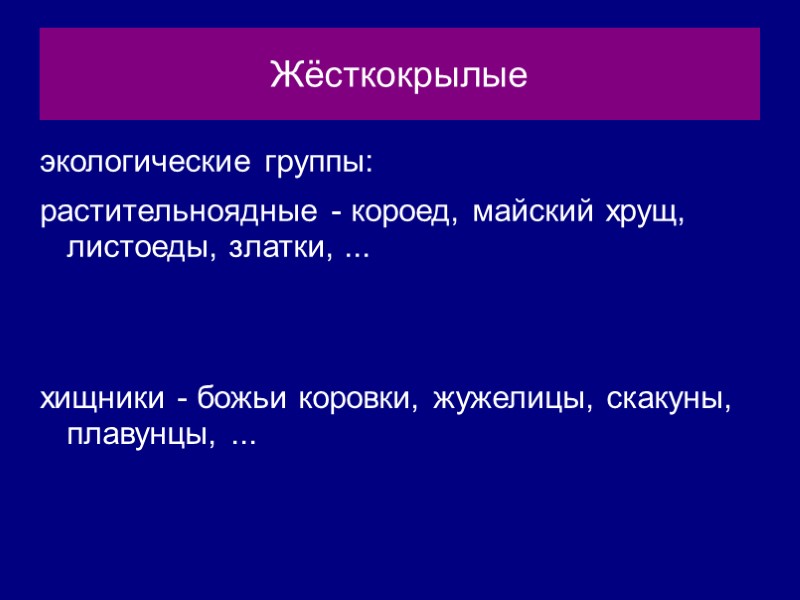 Жёсткокрылые

экологические группы:

растительноядные - короед, майский хрущ, листоеды, златки, ...

хищники - божьи коровки, жужелицы, скакуны, плавунцы, ...